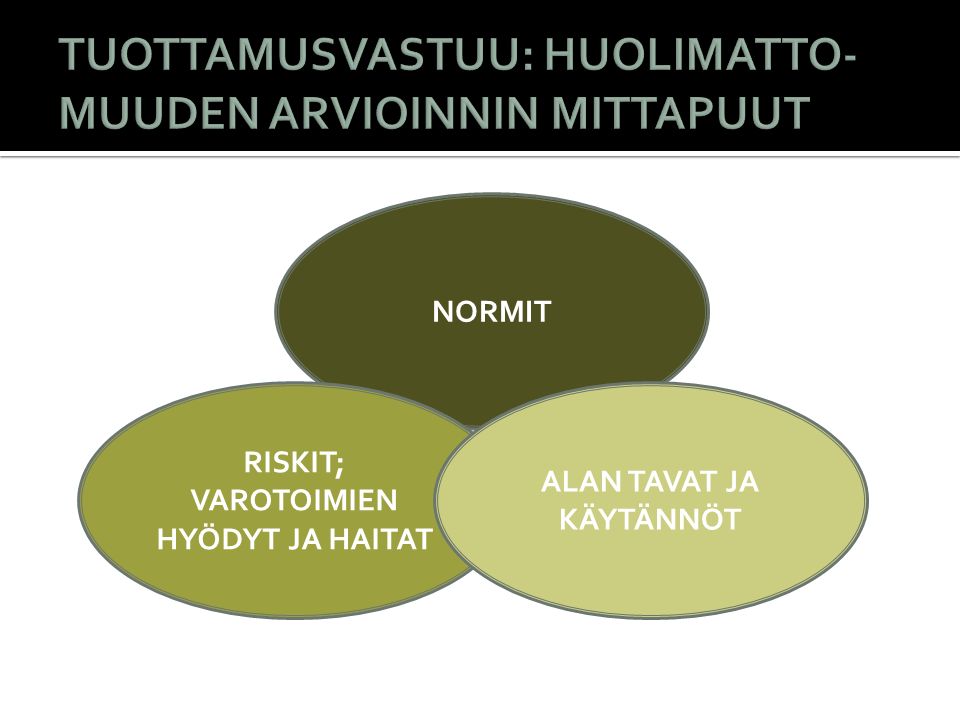 TUOTTAMUSVASTUU: HUOLIMATTOMUUDEN ARVIOINNIN MITTAPUUT

NORMIT

RISKIT; VAROTOIMIEN HYÖDYT JA HAITAT

ALAN TAVAT JA KÄYTÄNNÖT